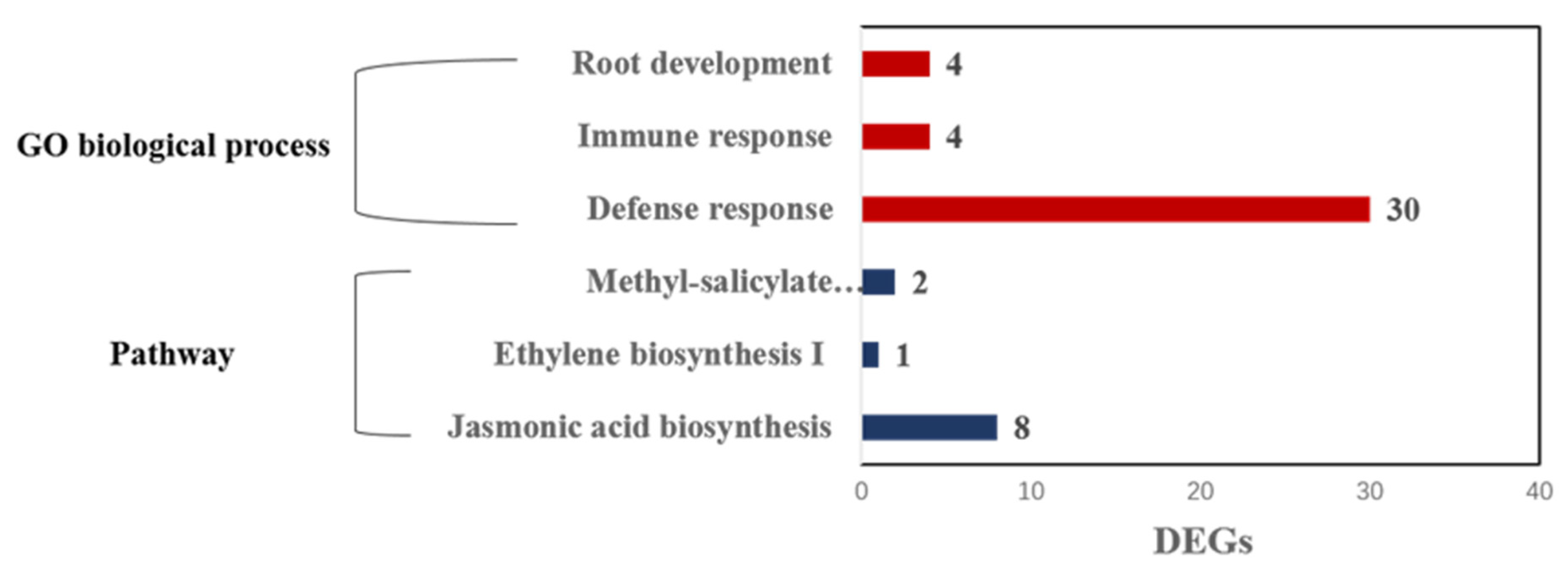 GO biological process

Root development 4

Immune response 4

Defense response 30

Pathway

Methyl-salicylate… 2

Ethylene biosynthesis I 1

Jasmonic acid biosynthesis 8

0 10 20 30 40

DEGs